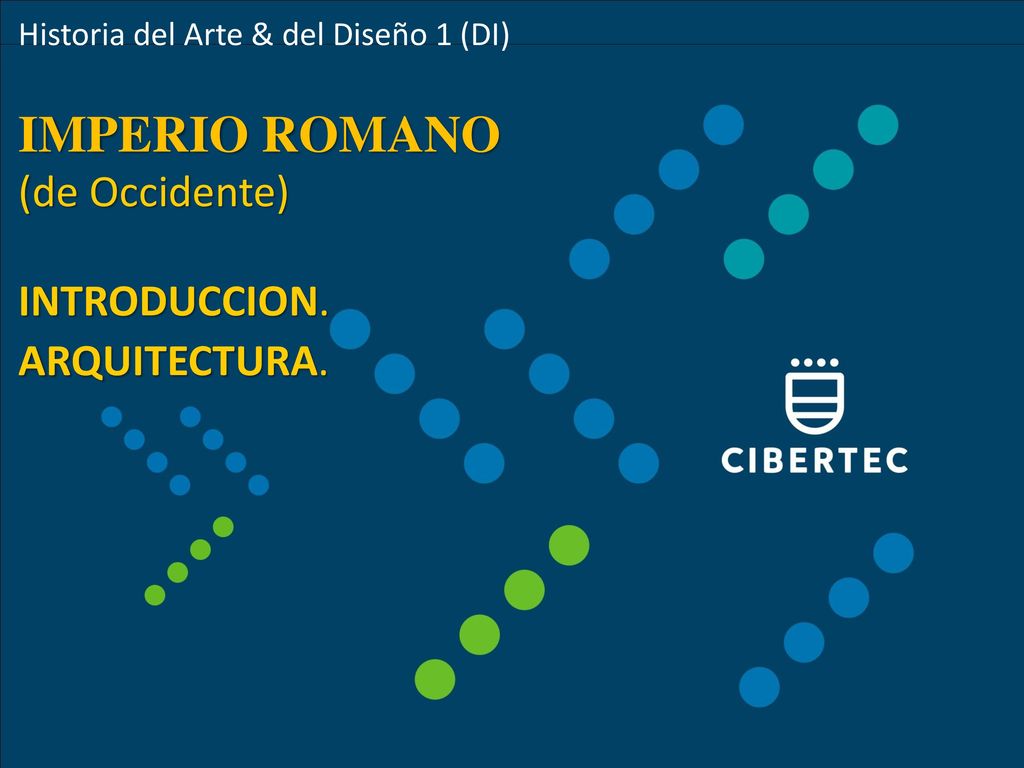 Historia del Arte & del Diseño 1 (DI)

IMPERIO ROMANO
(de Occidente)

INTRODUCCION.
ARQUITECTURA.

CIBERTEC